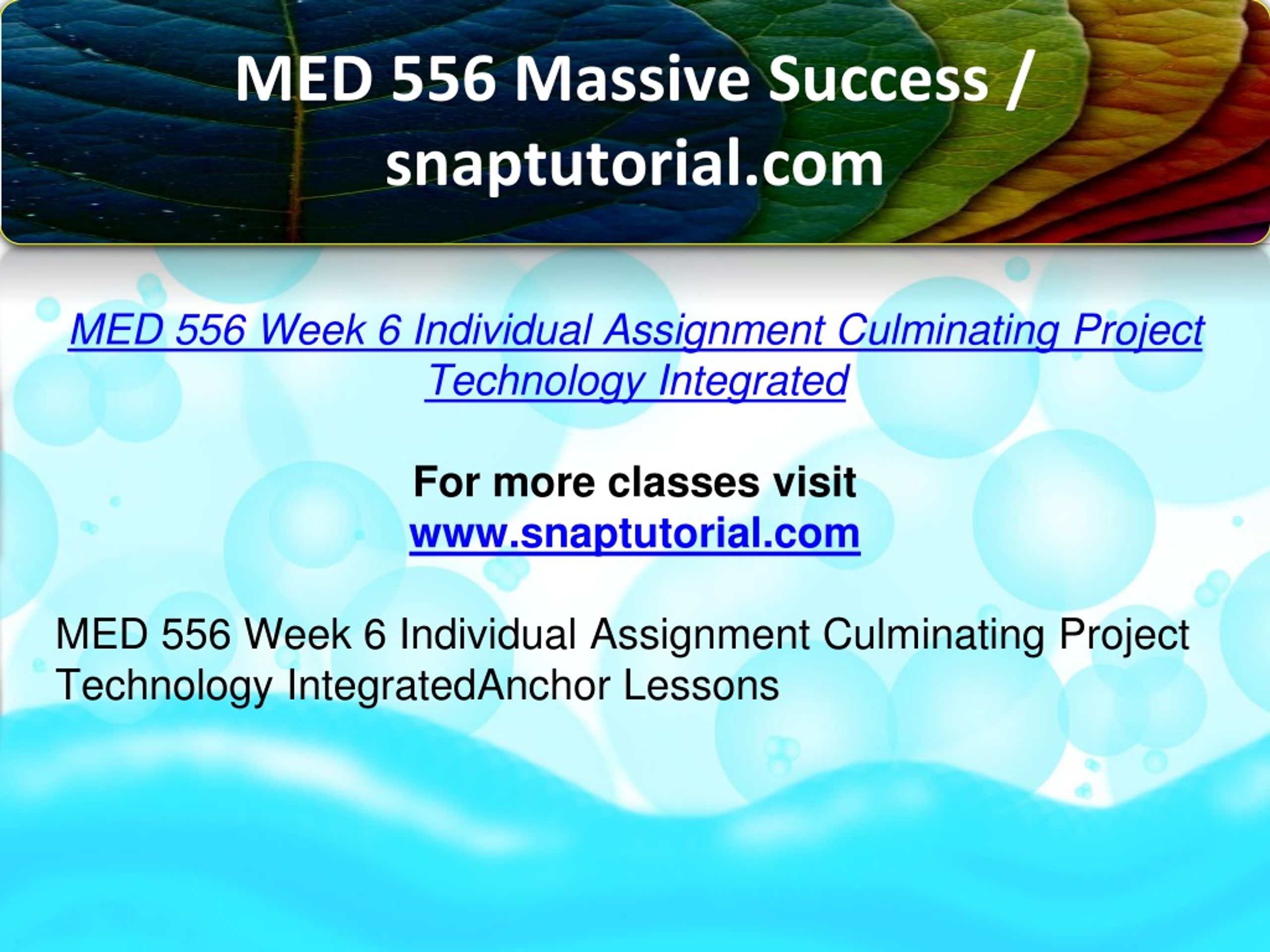 MED 556 Massive Success / snaptutorial.com

MED 556 Week 6 Individual Assignment Culminating Project Technology Integrated

For more classes visit
www.snaptutorial.com

MED 556 Week 6 Individual Assignment Culminating Project Technology IntegratedAnchor Lessons